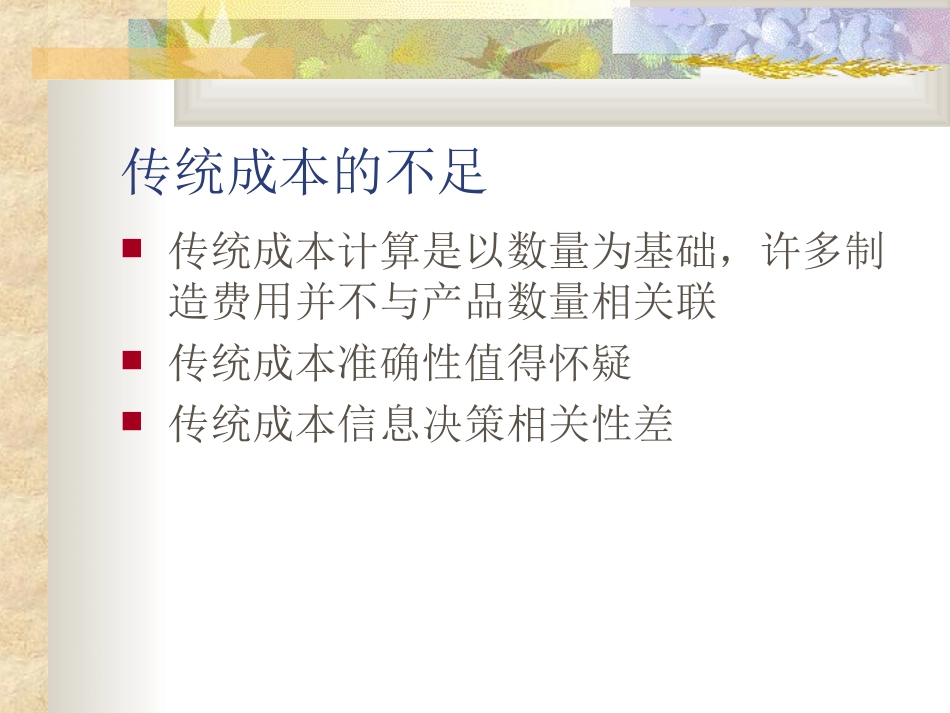 传统成本的不足

- 传统成本计算是以数量为基础，许多制造费用并不与产品数量相关联
- 传统成本准确性值得怀疑
- 传统成本信息决策相关性差